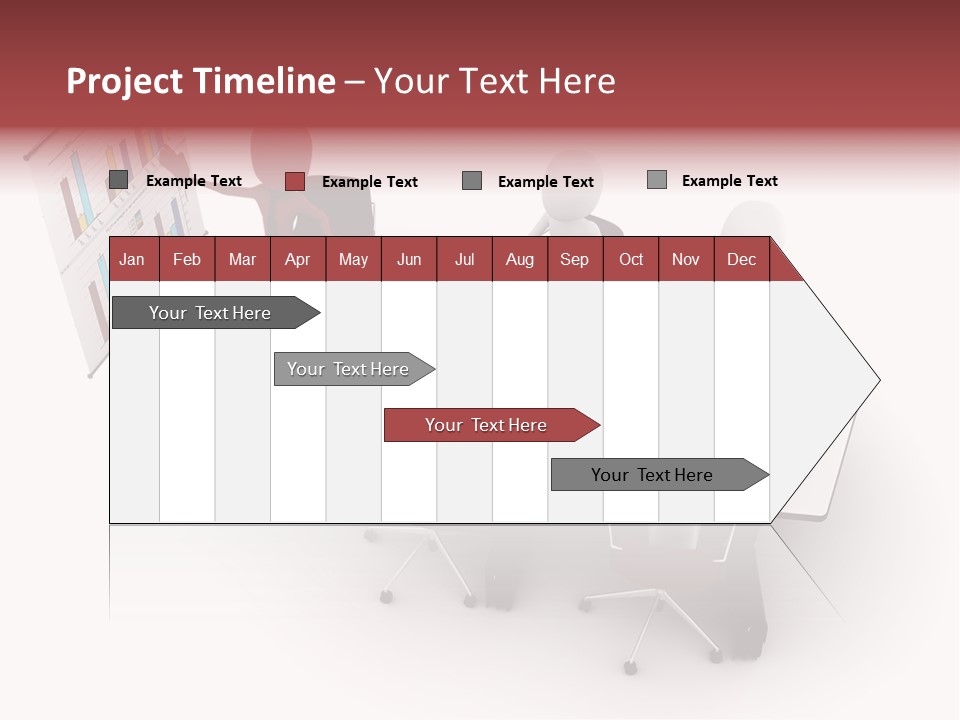 Project Timeline – Your Text Here

Example Text
Example Text
Example Text
Example Text

| Jan | Feb | Mar | Apr | May | Jun | Jul | Aug | Sep | Oct | Nov | Dec |
|---|---|---|---|---|---|---|---|---|---|---|---|

Your Text Here

Your Text Here

Your Text Here

Your Text Here